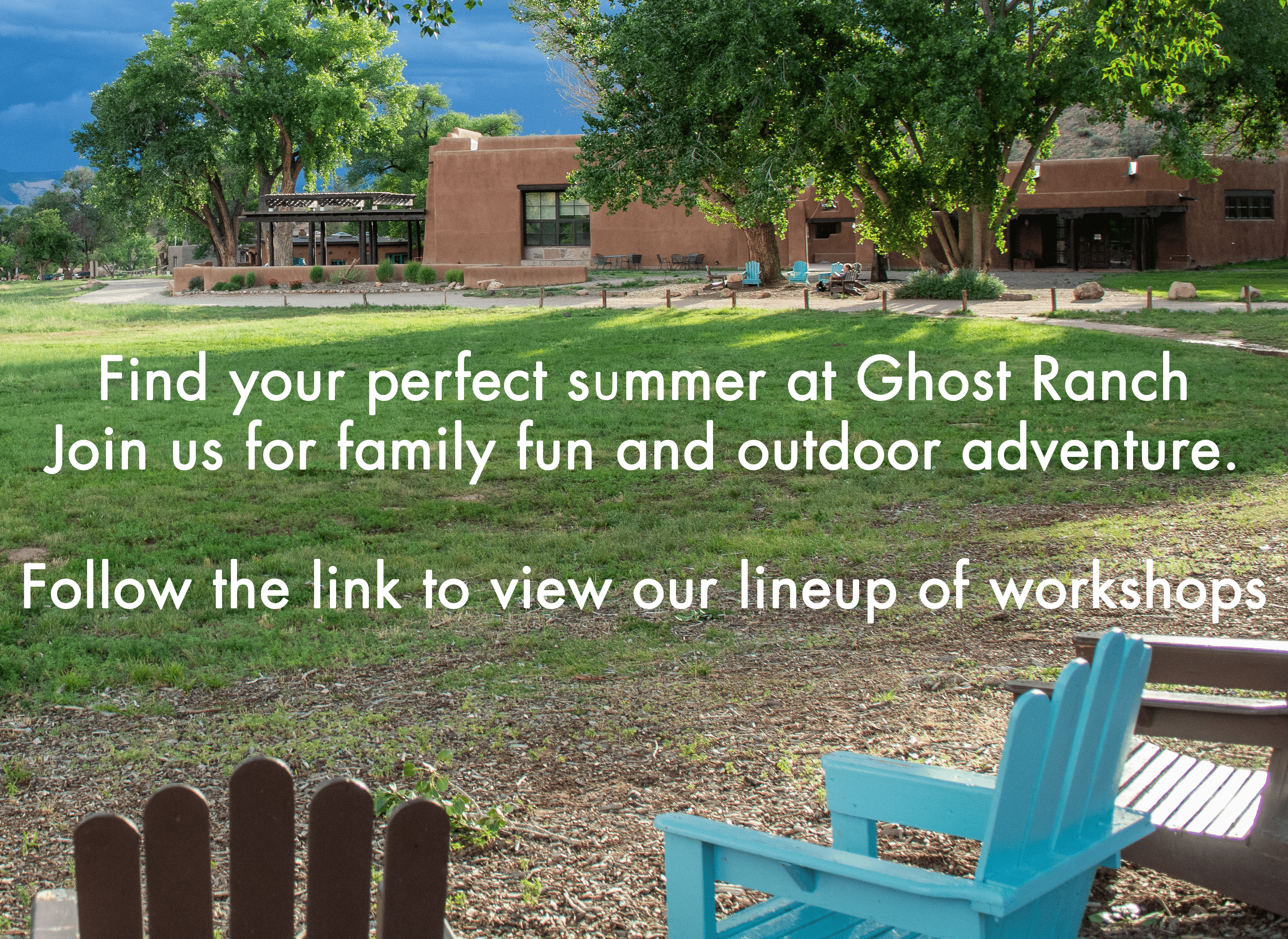 Find your perfect summer at Ghost Ranch
Join us for family fun and outdoor adventure.

Follow the link to view our lineup of workshops